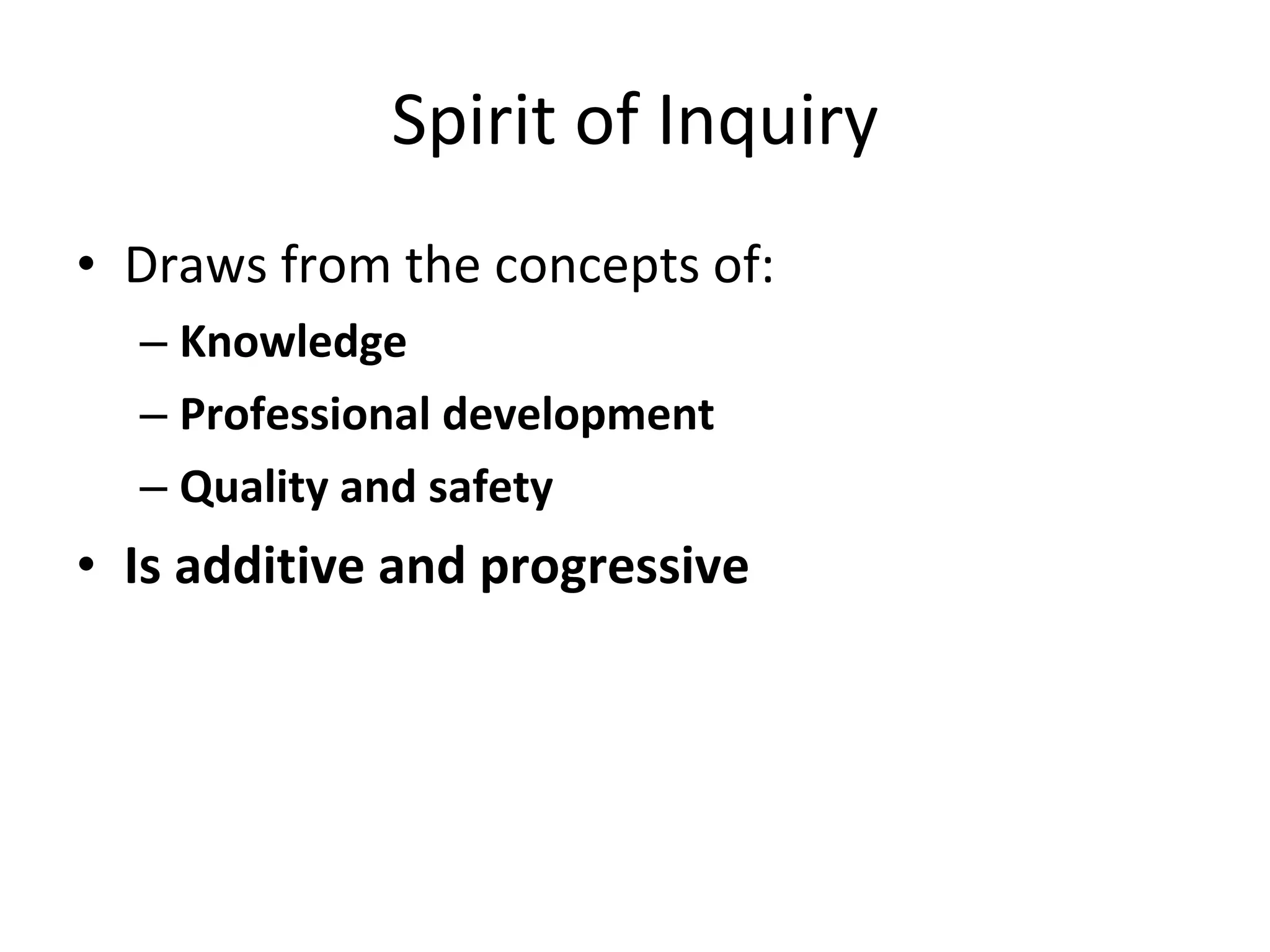 Spirit of Inquiry

• Draws from the concepts of:
– Knowledge
– Professional development
– Quality and safety
• Is additive and progressive